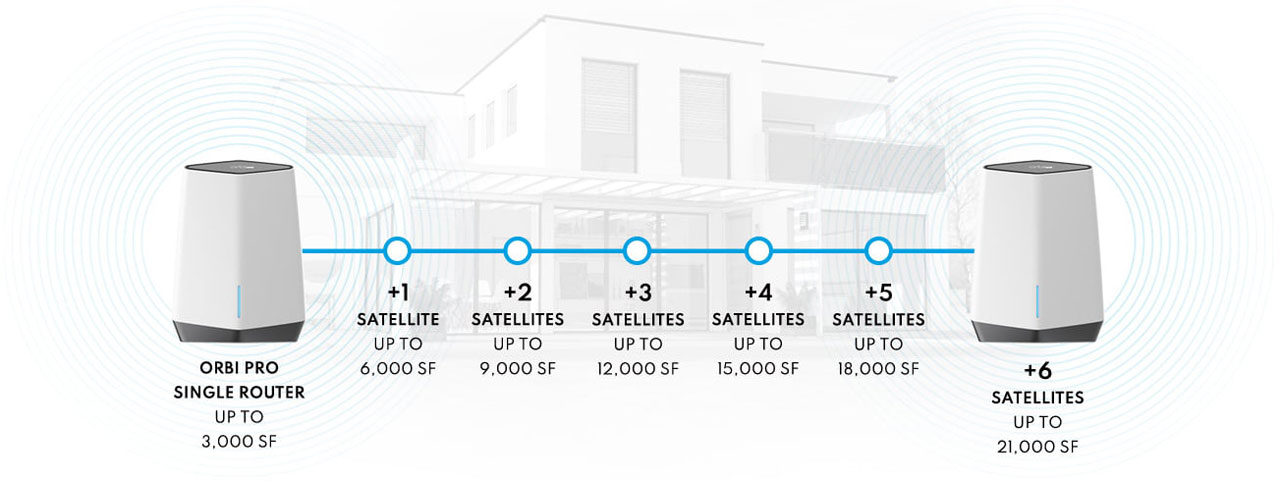 ORBI PRO
SINGLE ROUTER
UP TO
3,000 SF

+1
SATELLITE
UP TO
6,000 SF

+2
SATELLITES
UP TO
9,000 SF

+3
SATELLITES
UP TO
12,000 SF

+4
SATELLITES
UP TO
15,000 SF

+5
SATELLITES
UP TO
18,000 SF

+6
SATELLITES
UP TO
21,000 SF